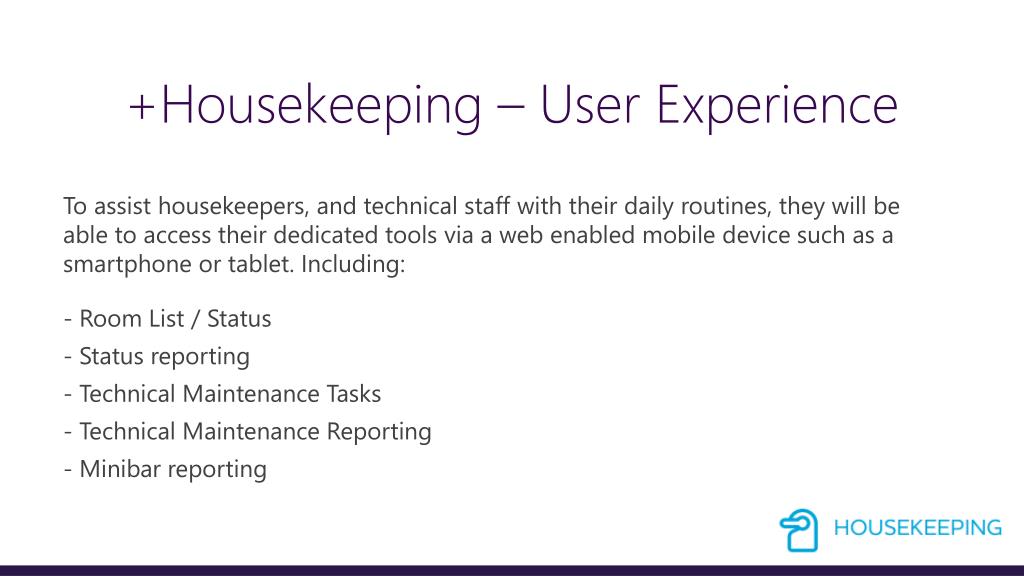 +Housekeeping – User Experience

To assist housekeepers, and technical staff with their daily routines, they will be able to access their dedicated tools via a web enabled mobile device such as a smartphone or tablet. Including:

- Room List / Status
- Status reporting
- Technical Maintenance Tasks
- Technical Maintenance Reporting
- Minibar reporting

HOUSEKEEPING